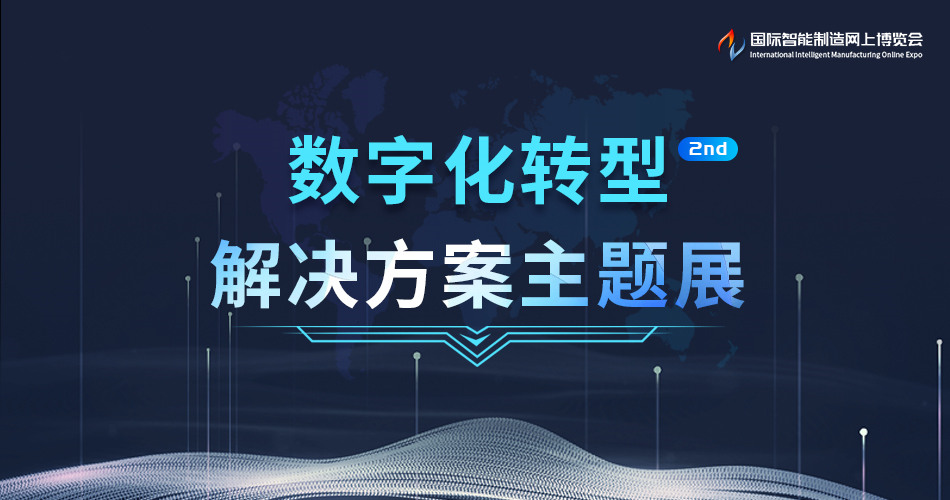 国际智能制造网上博览会
International Intelligent Manufacturing Online Expo

数字化转型 2nd
解决方案主题展